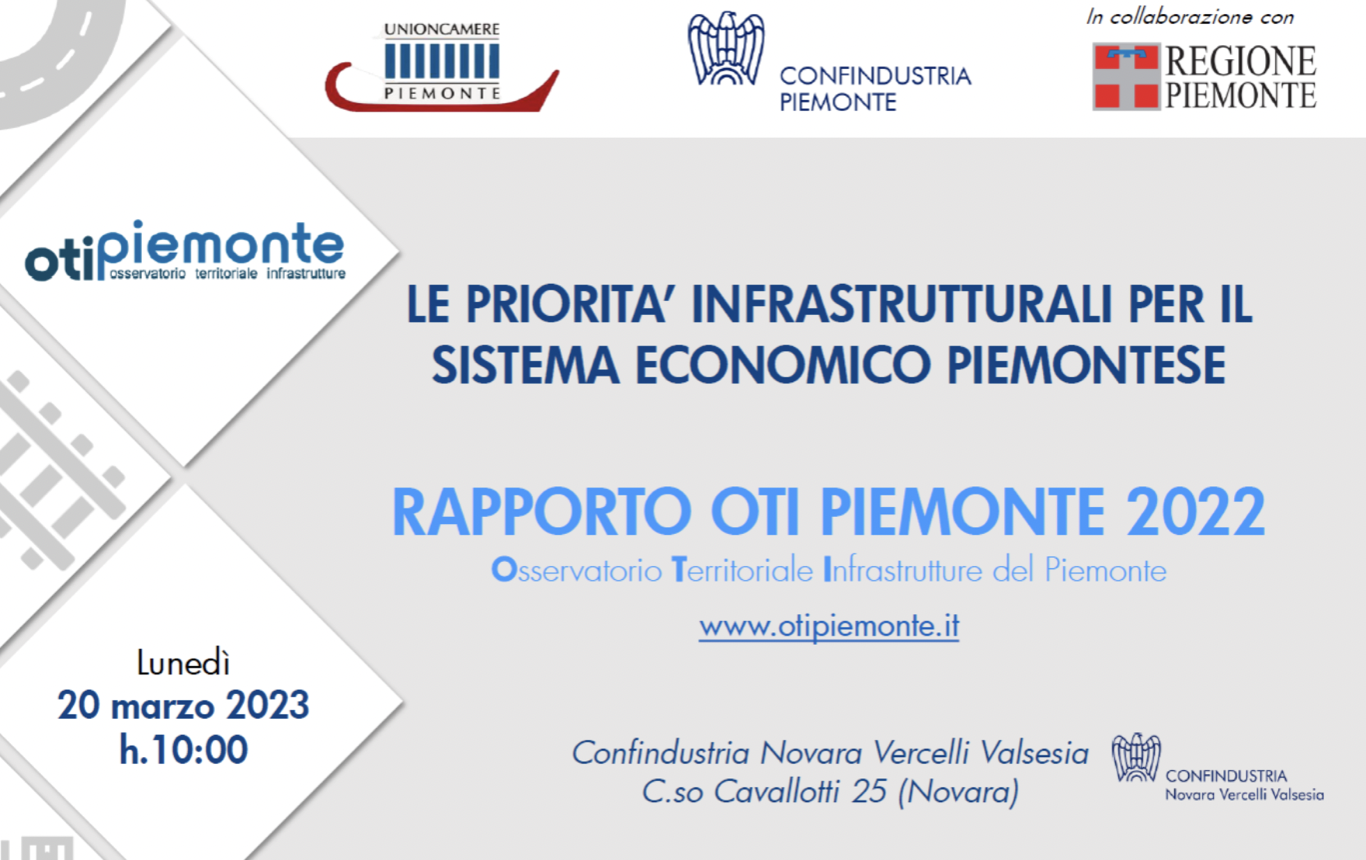 UNIONCAMERE
PIEMONTE

CONFINDUSTRIA
PIEMONTE

In collaborazione con

REGIONE
PIEMONTE

otipiemonte
osservatorio territoriale infrastrutture

LE PRIORITA' INFRASTRUTTURALI PER IL SISTEMA ECONOMICO PIEMONTESE

RAPPORTO OTI PIEMONTE 2022
Osservatorio Territoriale Infrastrutture del Piemonte

www.otipiemonte.it

Lunedì
20 marzo 2023
h.10:00

Confindustria Novara Vercelli Valsesia
C.so Cavallotti 25 (Novara)

CONFINDUSTRIA
Novara Vercelli Valsesia